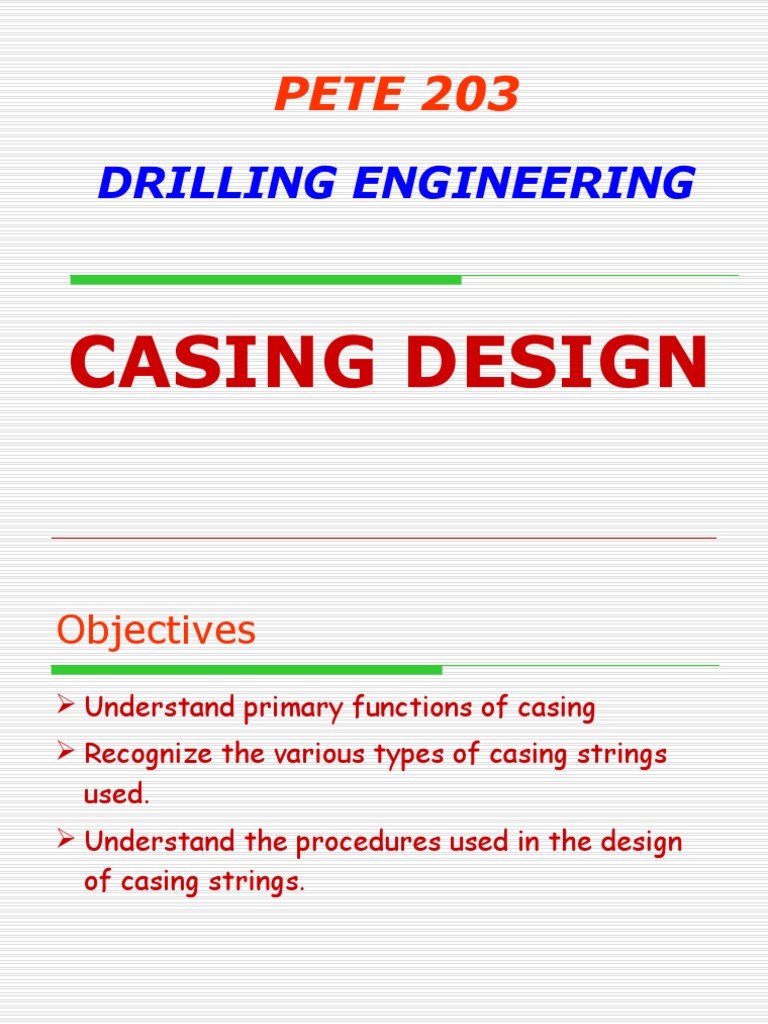 PETE 203

DRILLING ENGINEERING

CASING DESIGN

Objectives

➢ Understand primary functions of casing

➢ Recognize the various types of casing strings used.

➢ Understand the procedures used in the design of casing strings.